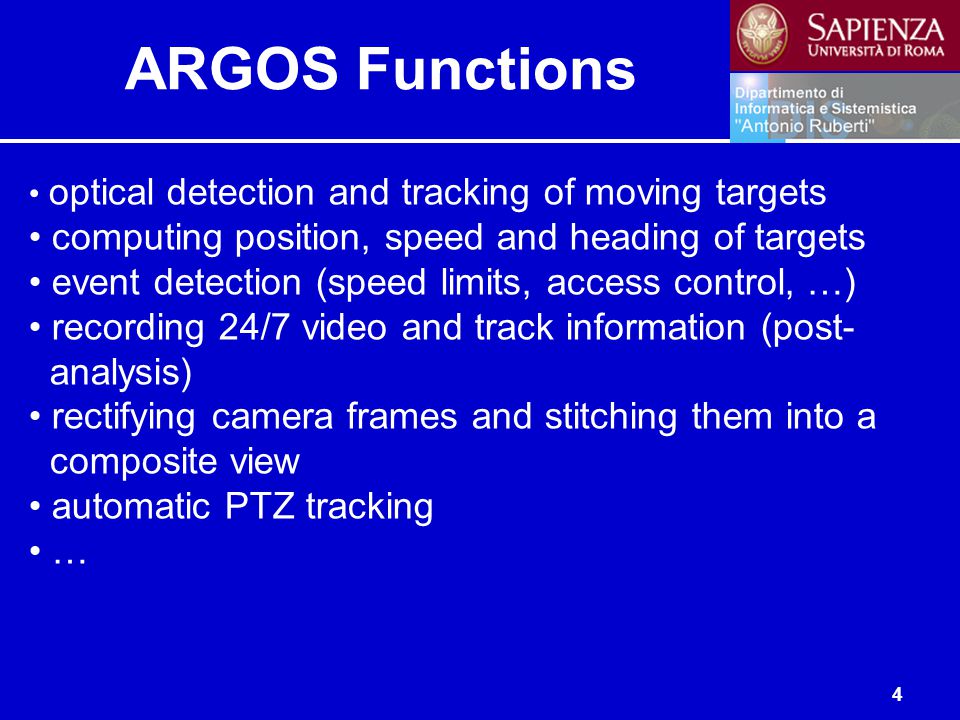 ARGOS Functions

SAPIENZA
UNIVERSITÀ DI ROMA

Dipartimento di
Informatica e Sistemistica
"Antonio Ruberti"

• optical detection and tracking of moving targets
• computing position, speed and heading of targets
• event detection (speed limits, access control, …)
• recording 24/7 video and track information (post-analysis)
• rectifying camera frames and stitching them into a composite view
• automatic PTZ tracking
• …

4